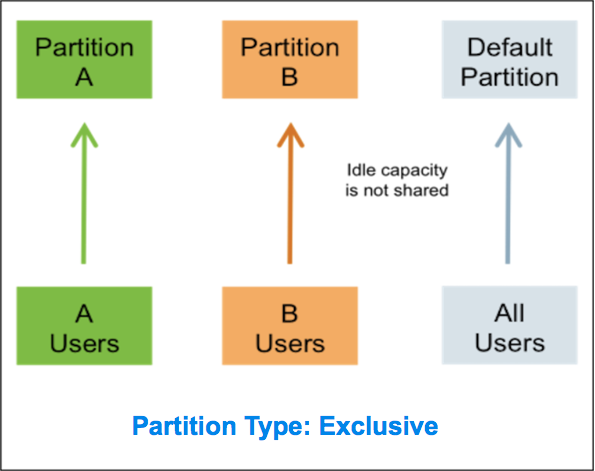 Partition A

Partition B

Default Partition

Idle capacity is not shared

A Users

B Users

All Users

Partition Type: Exclusive